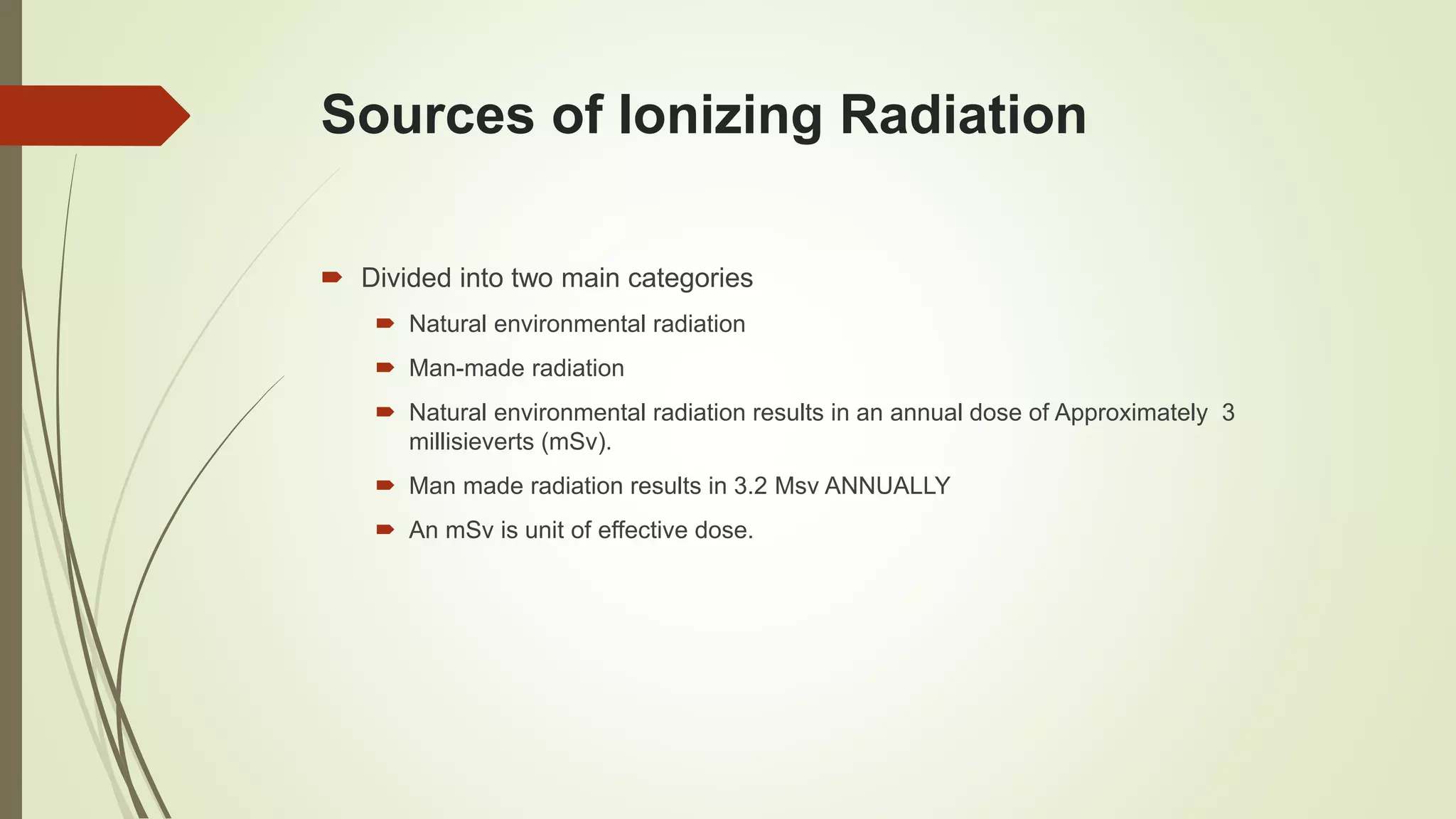 Sources of Ionizing Radiation

Divided into two main categories

Natural environmental radiation

Man-made radiation

Natural environmental radiation results in an annual dose of Approximately 3 millisieverts (mSv).

Man made radiation results in 3.2 Msv ANNUALLY

An mSv is unit of effective dose.